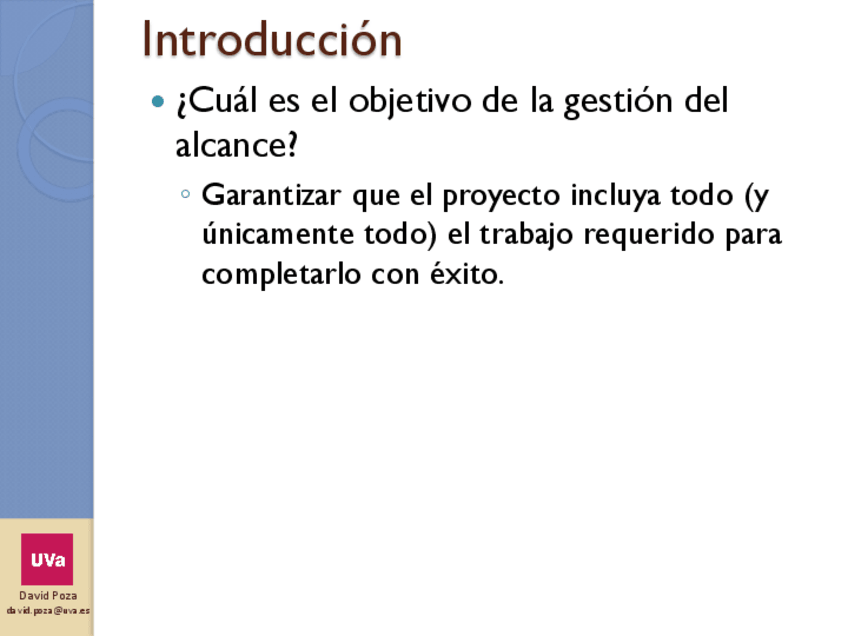 Introducción

¿Cuál es el objetivo de la gestión del alcance?

Garantizar que el proyecto incluya todo (y únicamente todo) el trabajo requerido para completarlo con éxito.

UVa

David Poza

david.poza@uva.es